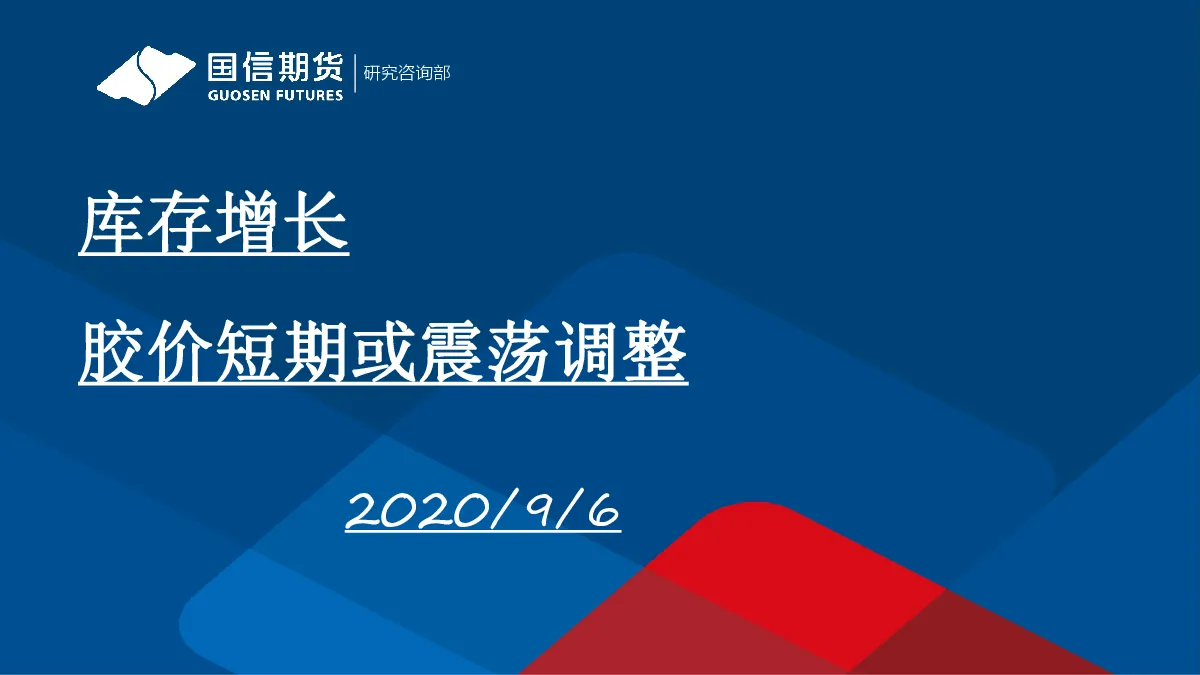 国信期货
GUOSEN FUTURES
研究咨询部

库存增长

胶价短期或震荡调整

2020/9/6